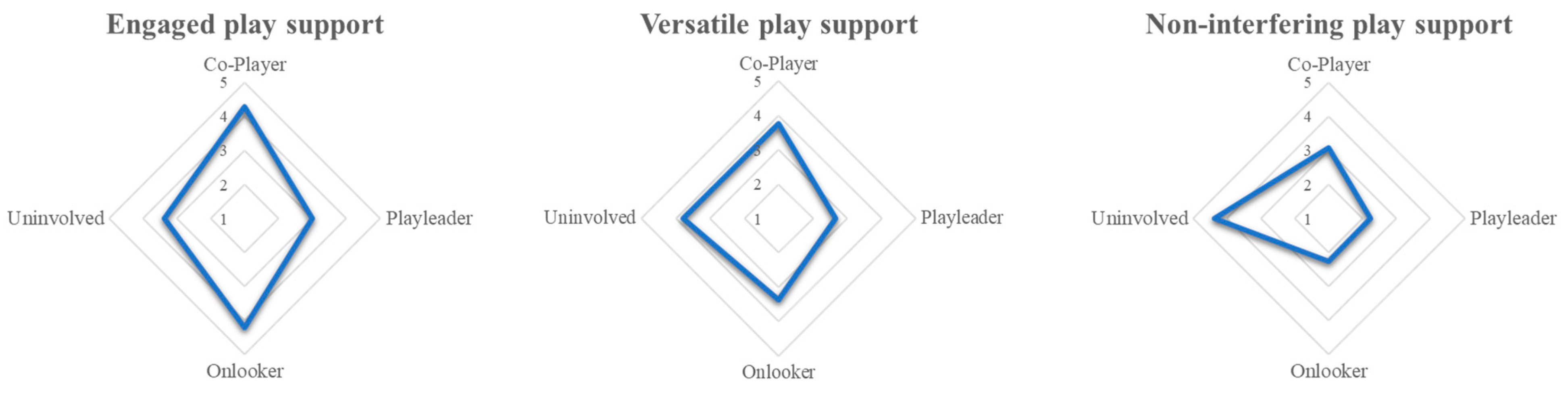 Engaged play support

Co-Player
5
4
3
2
1
Uninvolved
Playleader
Onlooker

Versatile play support

Co-Player
5
4
3
2
1
Uninvolved
Playleader
Onlooker

Non-interfering play support

Co-Player
5
4
3
2
1
Uninvolved
Playleader
Onlooker